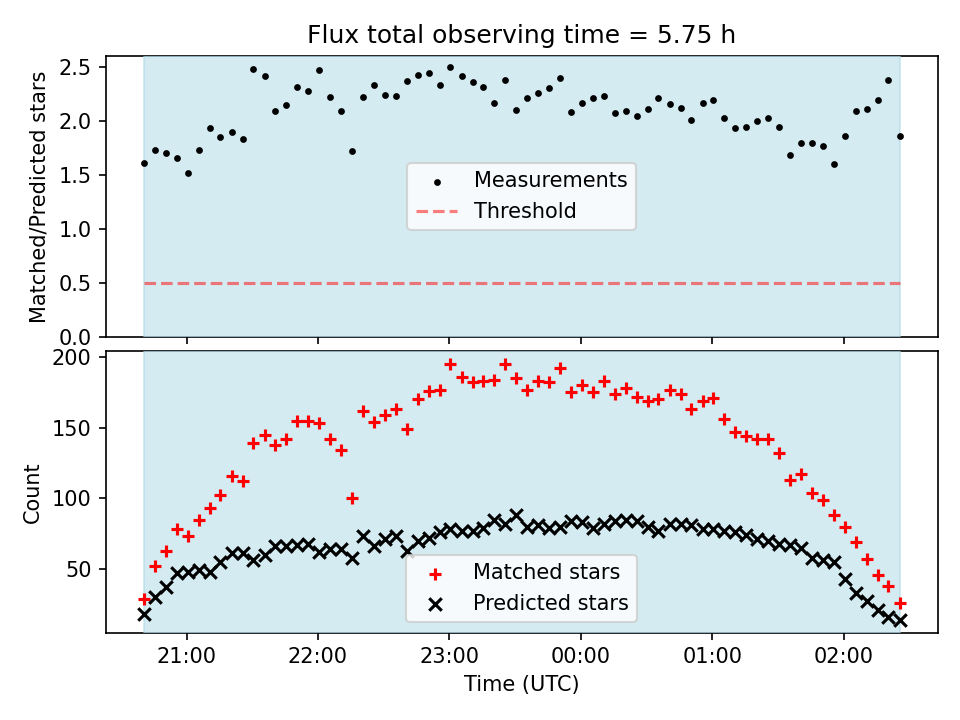 Flux total observing time = 5.75 h

Matched/Predicted stars

2.5
2.0
1.5
1.0
0.5
0.0

Measurements
Threshold

Count

200
150
100
50

Matched stars
Predicted stars

21:00
22:00
23:00
00:00
01:00
02:00

Time (UTC)